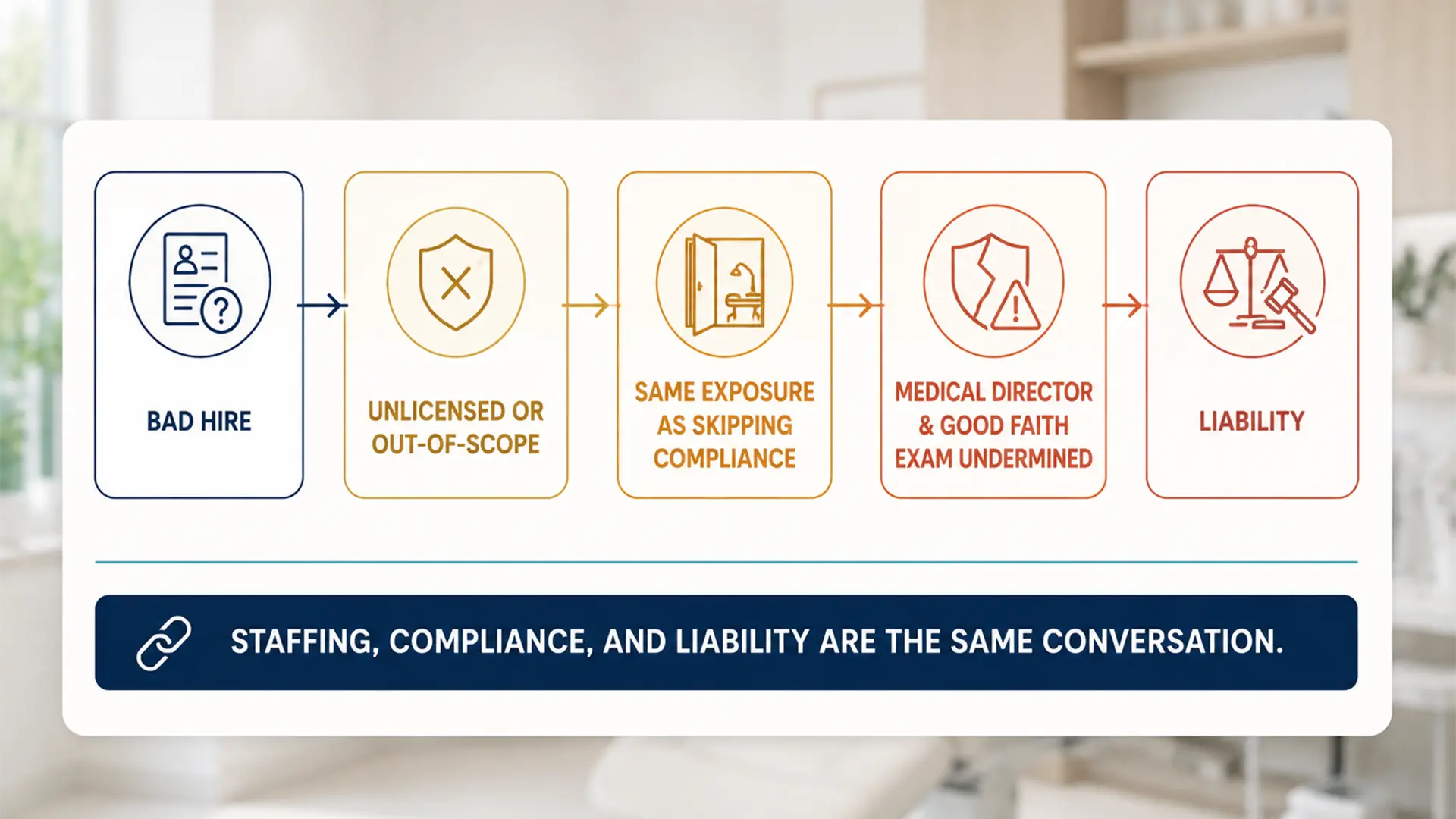 BAD HIRE

UNLICENSED OR OUT-OF-SCOPE

SAME EXPOSURE AS SKIPPING COMPLIANCE

MEDICAL DIRECTOR & GOOD FAITH EXAM UNDERMINED

LIABILITY

STAFFING, COMPLIANCE, AND LIABILITY ARE THE SAME CONVERSATION.